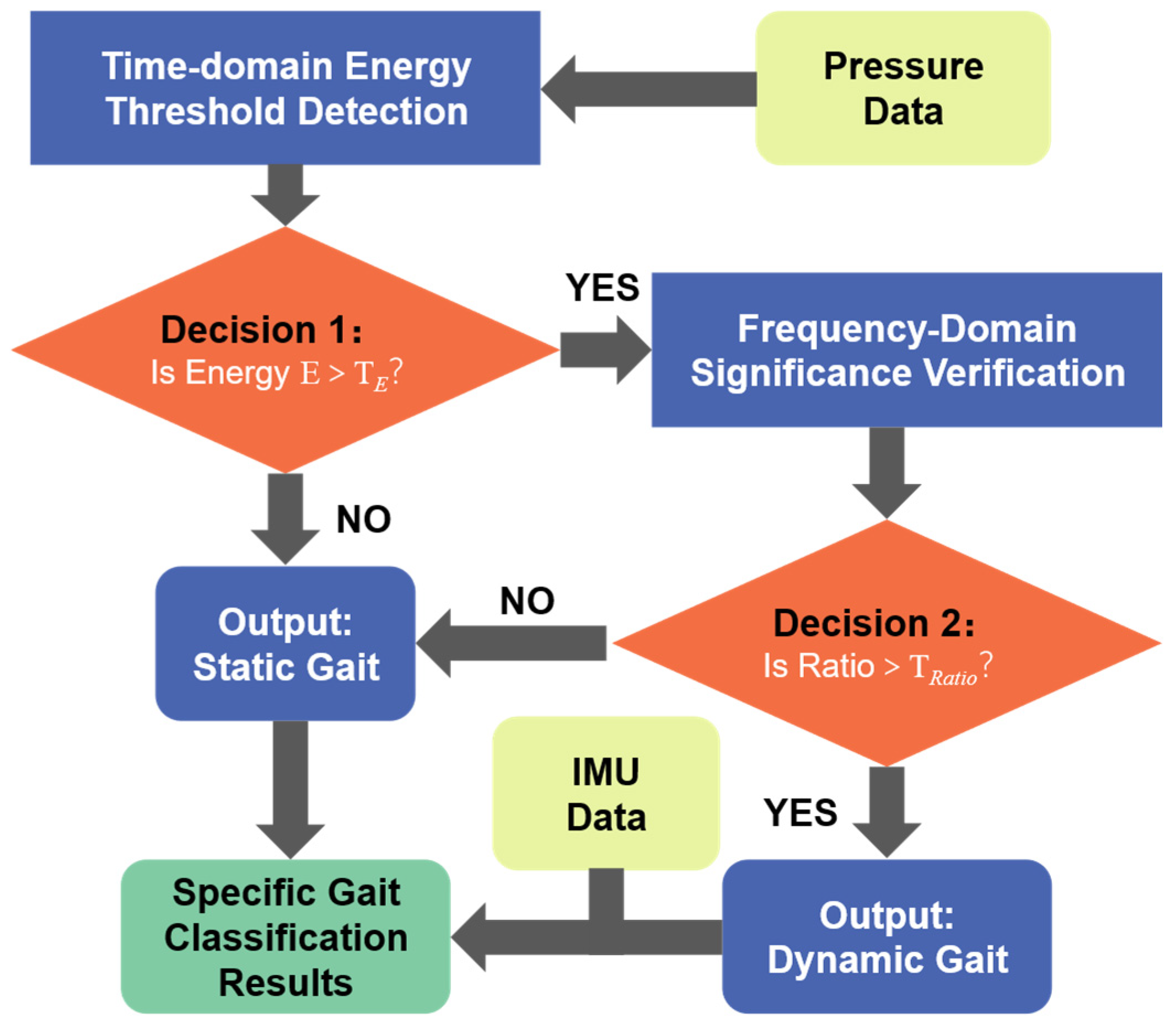 Time-domain Energy Threshold Detection

Pressure Data

Decision 1:
Is Energy $E > T_E$?

YES

Frequency-Domain Significance Verification

NO

Output:
Static Gait

NO

Decision 2:
Is Ratio $> T_{Ratio}$?

IMU Data

YES

Specific Gait Classification Results

Output:
Dynamic Gait